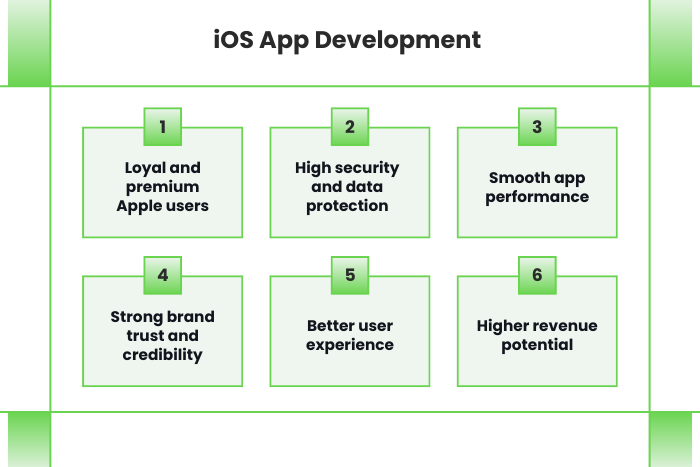 iOS App Development

1
Loyal and premium Apple users

2
High security and data protection

3
Smooth app performance

4
Strong brand trust and credibility

5
Better user experience

6
Higher revenue potential